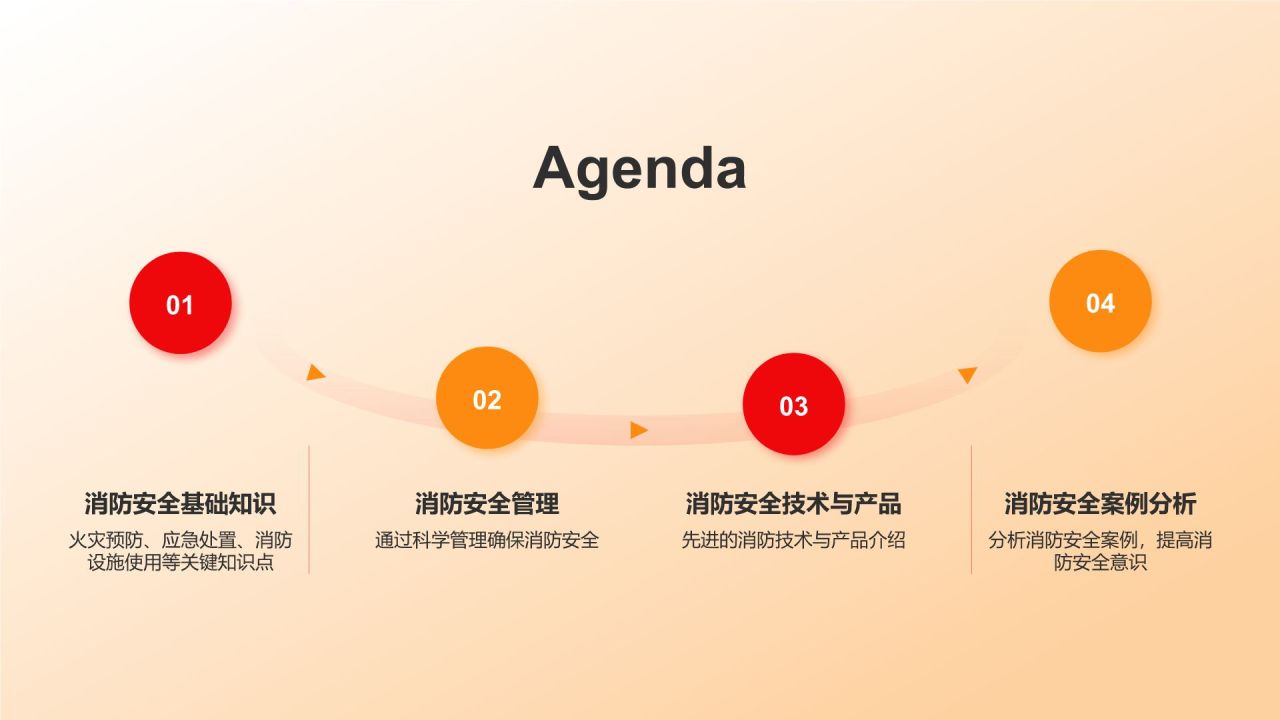 Agenda

01

02

03

04

消防安全基础知识

火灾预防、应急处置、消防设施使用等关键知识点

消防安全管理

通过科学管理确保消防安全

消防安全技术与产品

先进的消防技术与产品介绍

消防安全案例分析

分析消防安全案例，提高消防安全意识